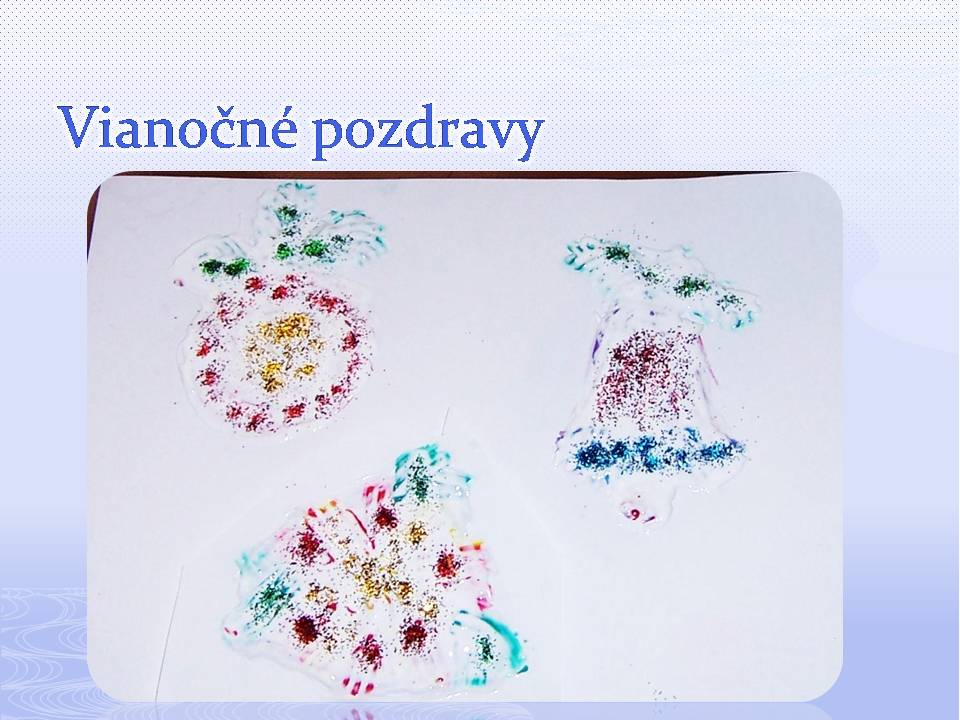 Vianočné pozdravy